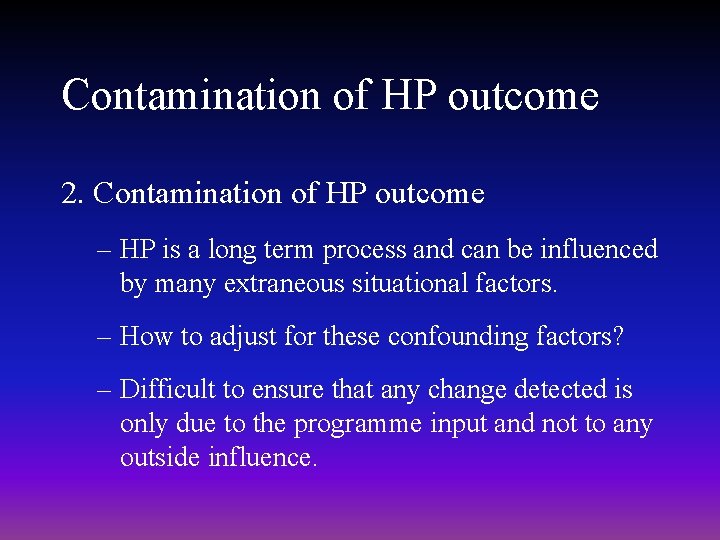 Contamination of HP outcome

2. Contamination of HP outcome

– HP is a long term process and can be influenced by many extraneous situational factors.

– How to adjust for these confounding factors?

– Difficult to ensure that any change detected is only due to the programme input and not to any outside influence.